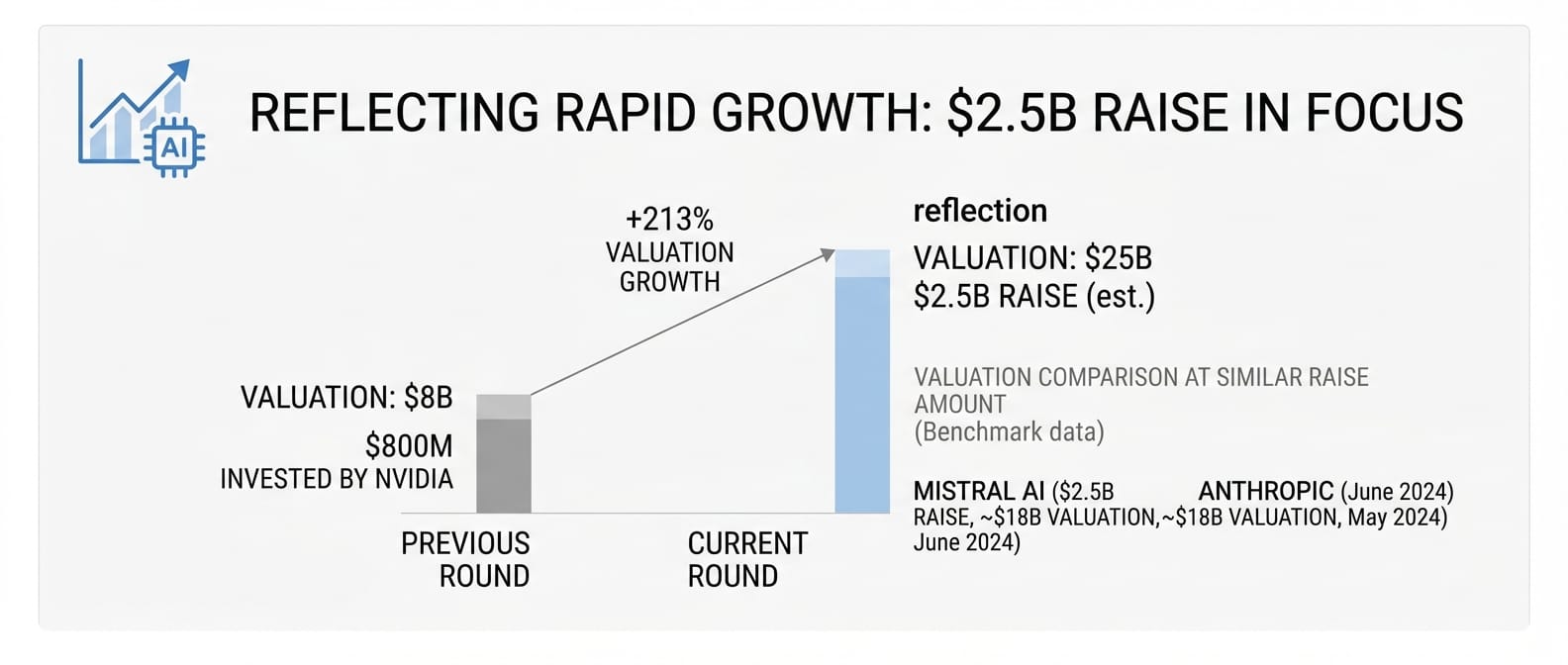 AI

REFLECTING RAPID GROWTH: $2.5B RAISE IN FOCUS

+213% VALUATION GROWTH

VALUATION: $8B
$800M
INVESTED BY NVIDIA

PREVIOUS ROUND

CURRENT ROUND

reflection
VALUATION: $25B
$2.5B RAISE (est.)

VALUATION COMPARISON AT SIMILAR RAISE AMOUNT
(Benchmark data)

MISTRAL AI ($2.5B RAISE, ~$18B VALUATION, June 2024)

ANTHROPIC (June 2024) ~$18B VALUATION, May 2024)